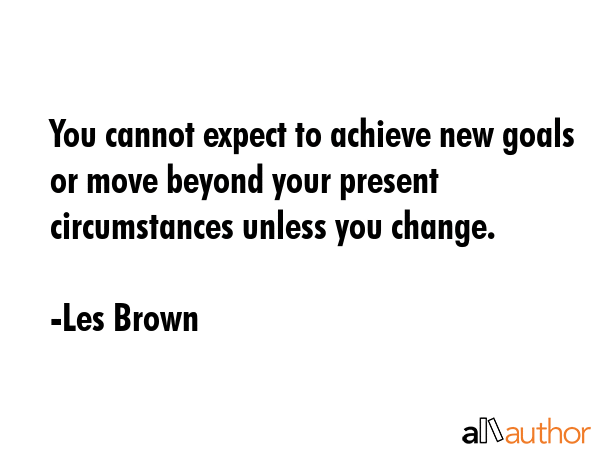 You cannot expect to achieve new goals or move beyond your present circumstances unless you change.

-Les Brown

allauthor